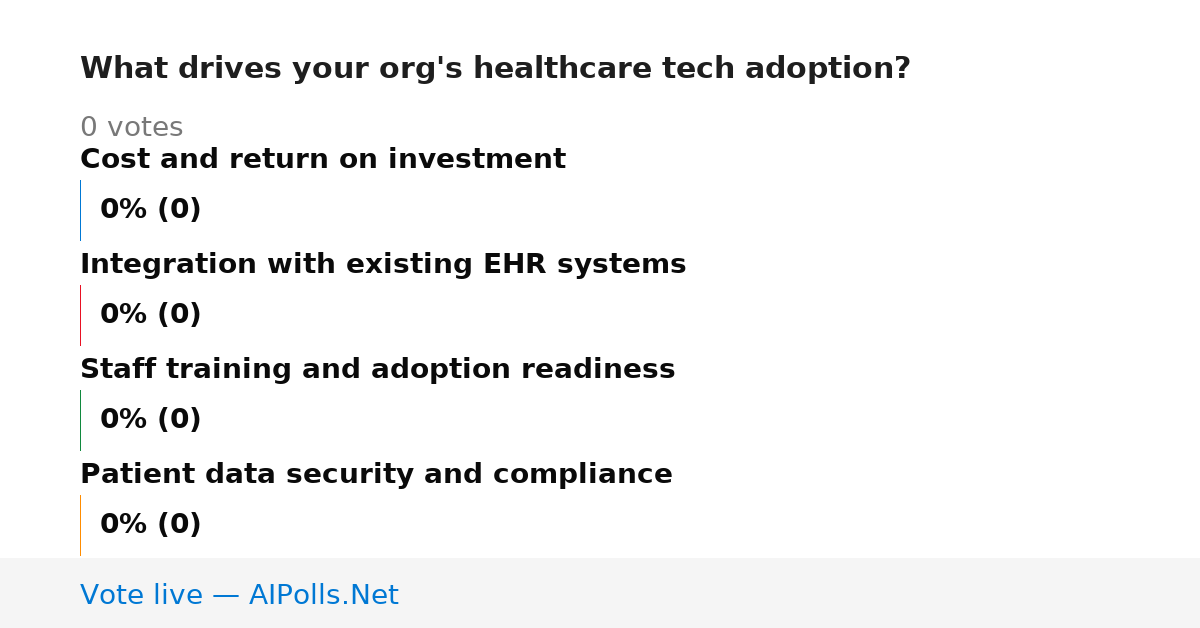 What drives your org's healthcare tech adoption?

0 votes

Cost and return on investment

0% (0)

Integration with existing EHR systems

0% (0)

Staff training and adoption readiness

0% (0)

Patient data security and compliance

0% (0)

Vote live — AIPolls.Net